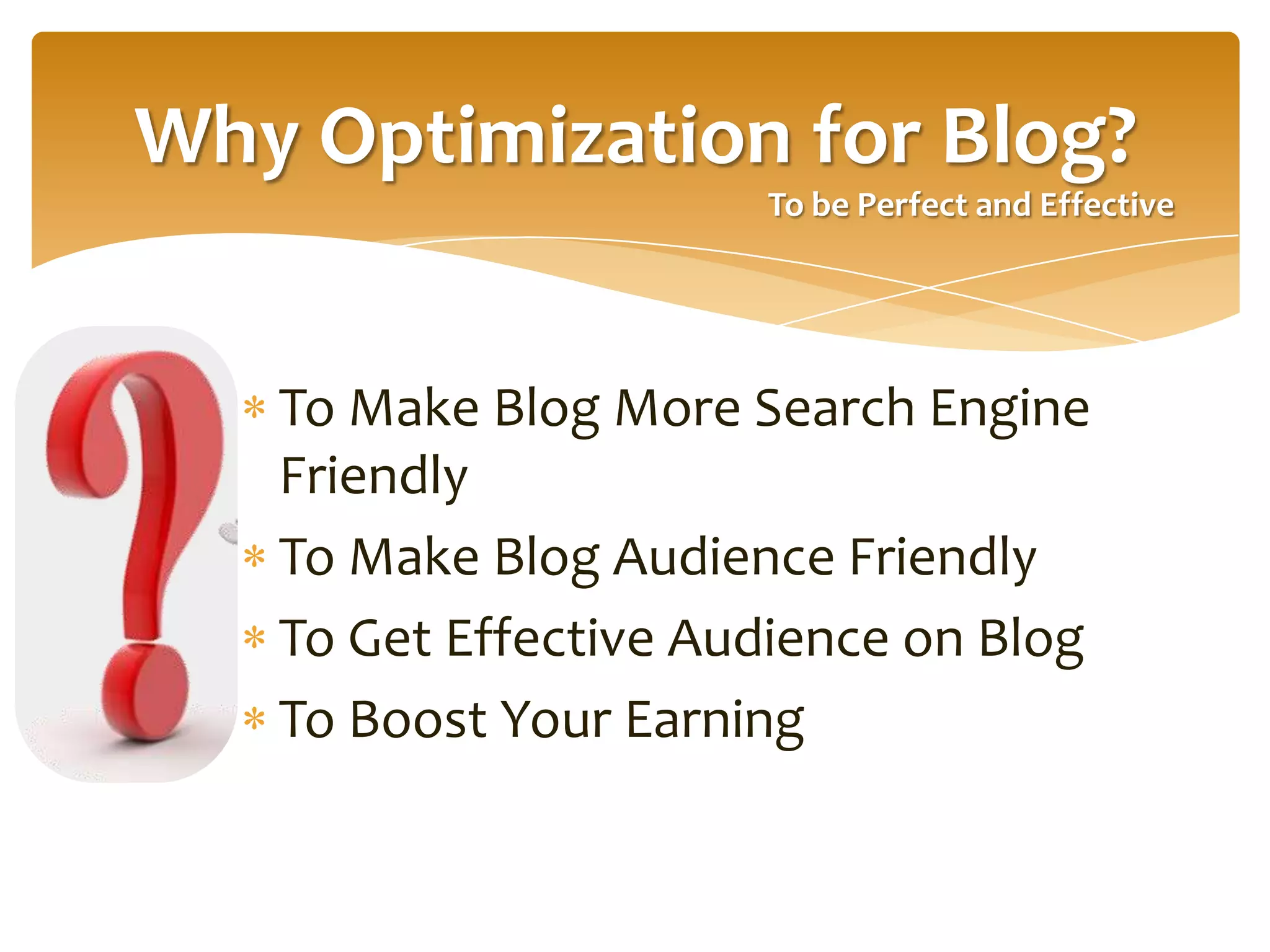 Why Optimization for Blog?

To be Perfect and Effective

* To Make Blog More Search Engine Friendly
* To Make Blog Audience Friendly
* To Get Effective Audience on Blog
* To Boost Your Earning